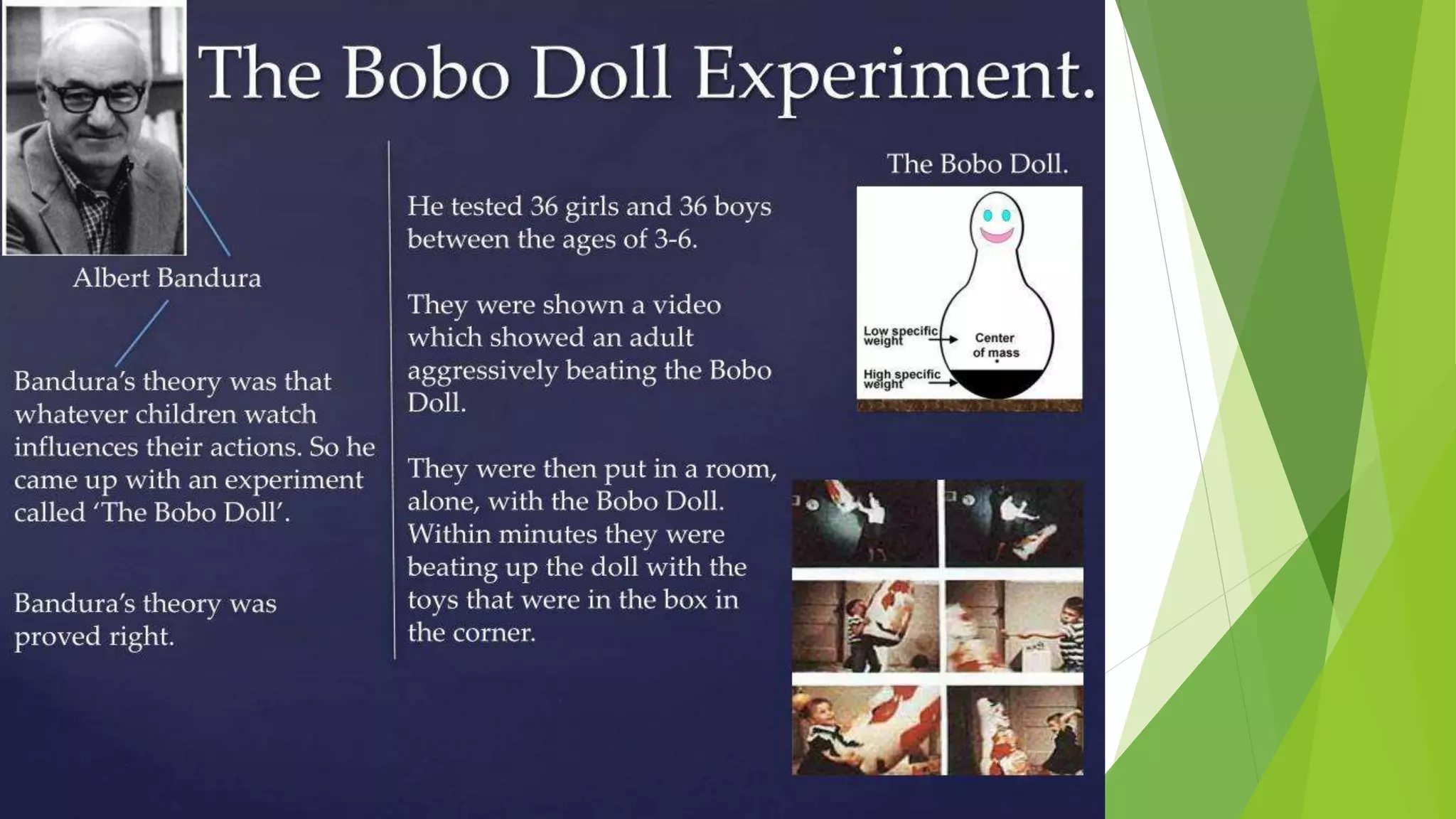 The Bobo Doll Experiment.

Albert Bandura

Bandura's theory was that whatever children watch influences their actions. So he came up with an experiment called 'The Bobo Doll'.

Bandura's theory was proved right.

He tested 36 girls and 36 boys between the ages of 3-6.

They were shown a video which showed an adult aggressively beating the Bobo Doll.

They were then put in a room, alone, with the Bobo Doll. Within minutes they were beating up the doll with the toys that were in the box in the corner.

The Bobo Doll.

Low specific weight

Center of mass

High specific weight